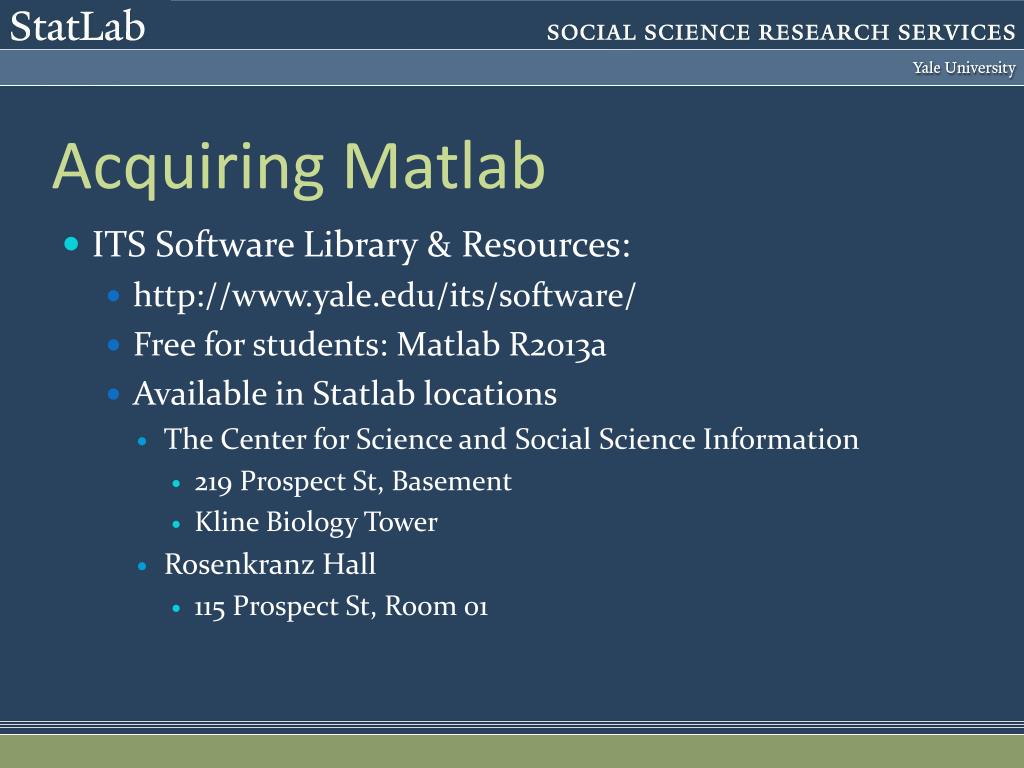 StatLab

SOCIAL SCIENCE RESEARCH SERVICES

Yale University

Acquiring Matlab

- ITS Software Library & Resources:
  - http://www.yale.edu/its/software/
  - Free for students: Matlab R2013a
  - Available in Statlab locations
    - The Center for Science and Social Science Information
      - 219 Prospect St, Basement
      - Kline Biology Tower
    - Rosenkranz Hall
      - 115 Prospect St, Room 01